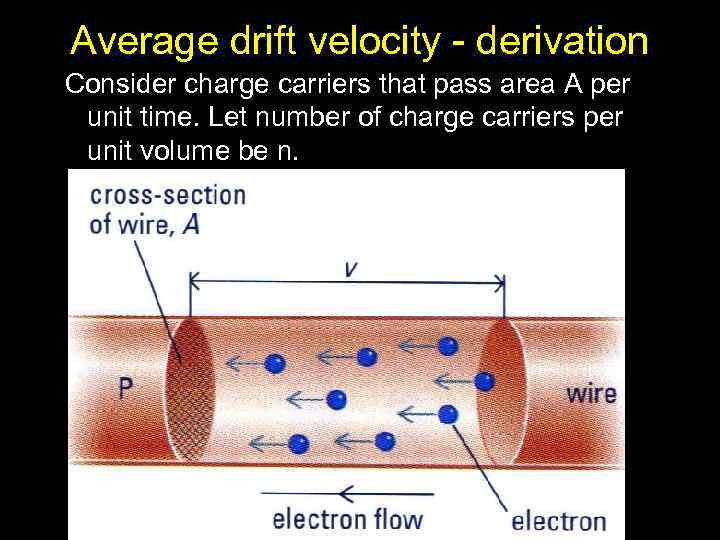 Average drift velocity - derivation

Consider charge carriers that pass area A per unit time. Let number of charge carriers per unit volume be n.

cross-section of wire, $A$

$v$

P

wire

electron flow

electron